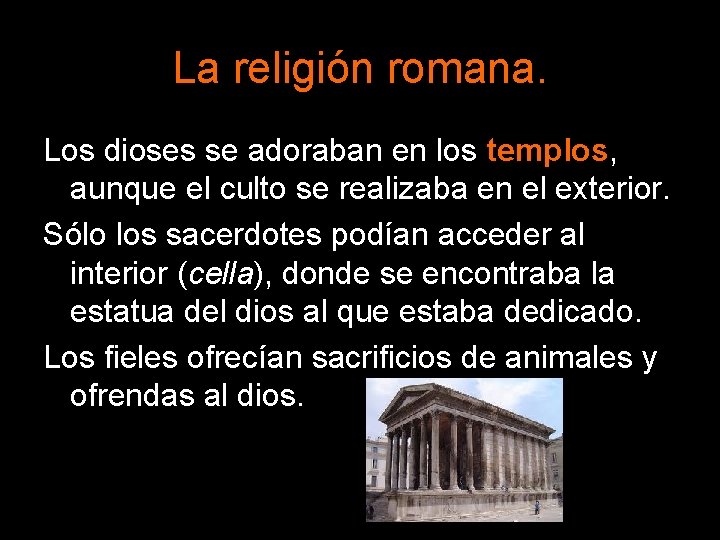 La religión romana.

Los dioses se adoraban en los templos, aunque el culto se realizaba en el exterior.

Sólo los sacerdotes podían acceder al interior (cella), donde se encontraba la estatua del dios al que estaba dedicado.

Los fieles ofrecían sacrificios de animales y ofrendas al dios.